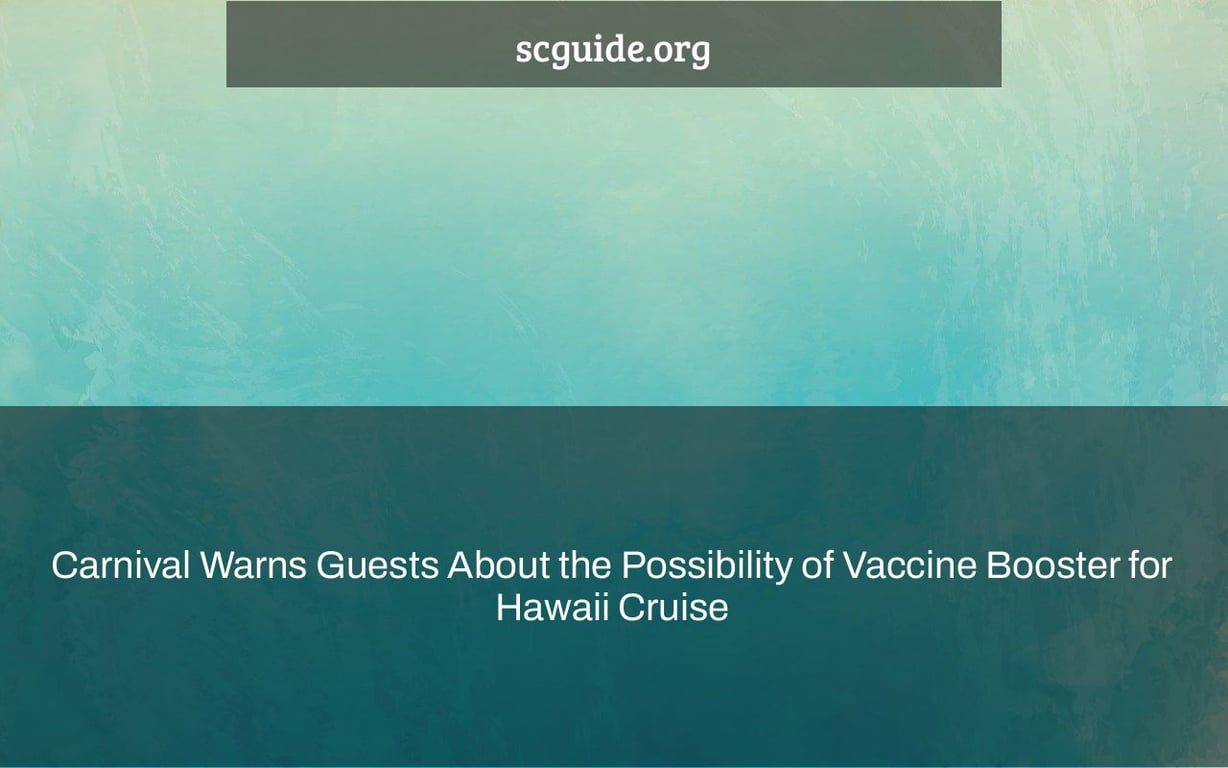 scguide.org

Carnival Warns Guests About the Possibility of Vaccine Booster for Hawaii Cruise